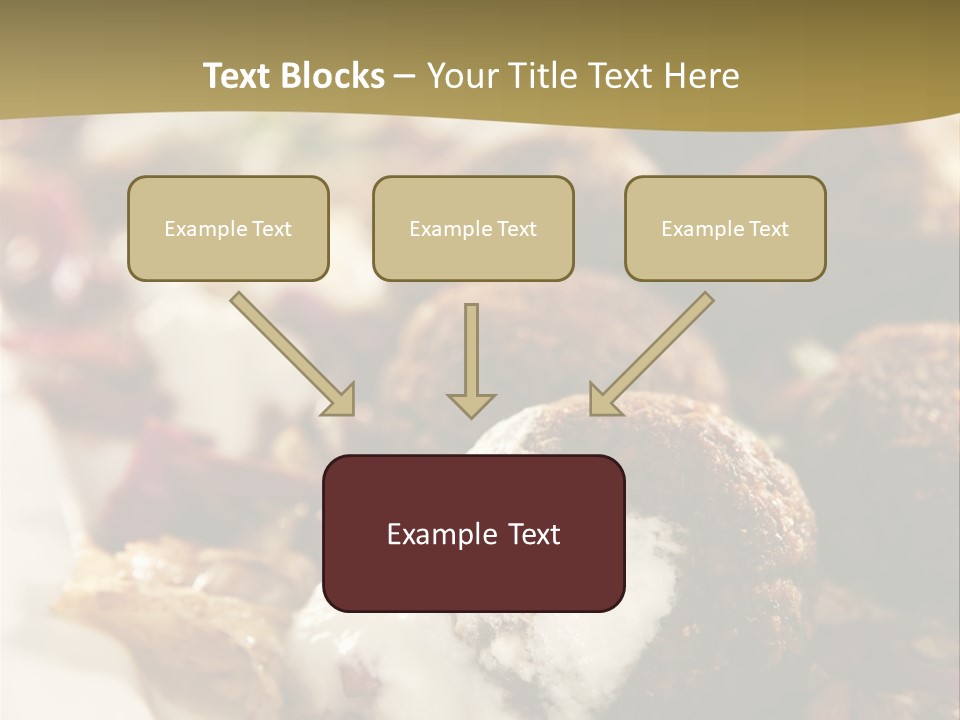 Text Blocks – Your Title Text Here

Example Text

Example Text

Example Text

Example Text